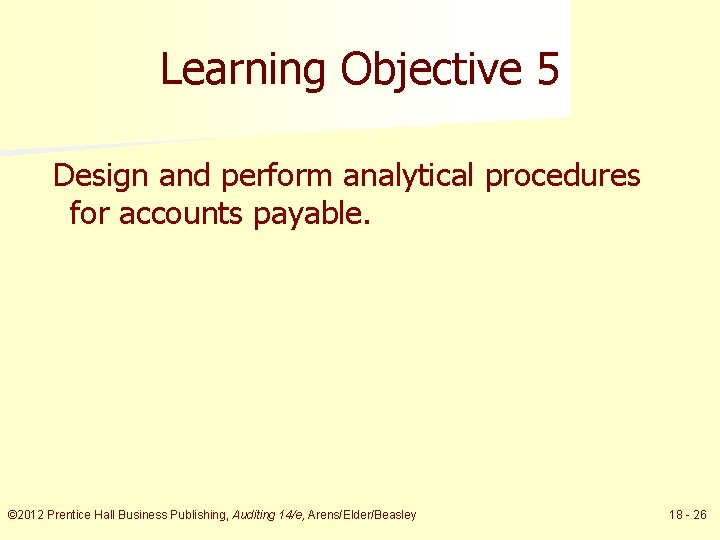 Learning Objective 5

Design and perform analytical procedures for accounts payable.

©2012 Prentice Hall Business Publishing, Auditing 14/e, Arens/Elder/Beasley

18 - 26